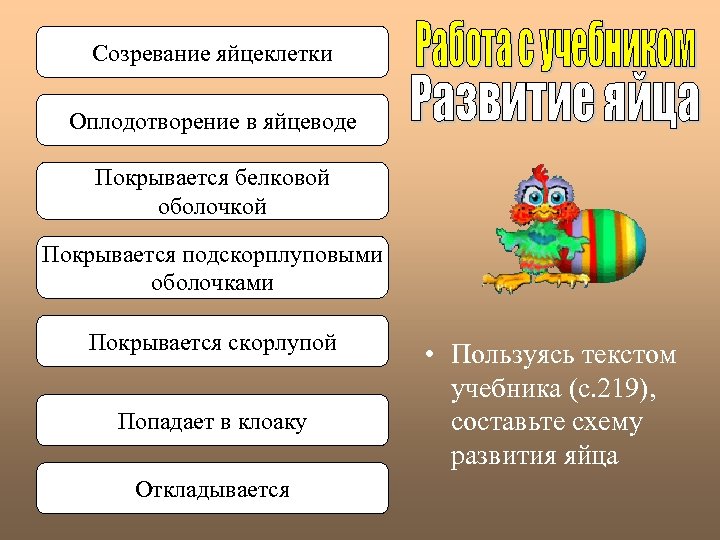 Работа с учебником
Развитие яйца

Созревание яйцеклетки

Оплодотворение в яйцеводе

Покрывается белковой оболочкой

Покрывается подскорплуповыми оболочками

Покрывается скорлупой

Попадает в клоаку

Откладывается

• Пользуясь текстом учебника (с.219), составьте схему развития яйца